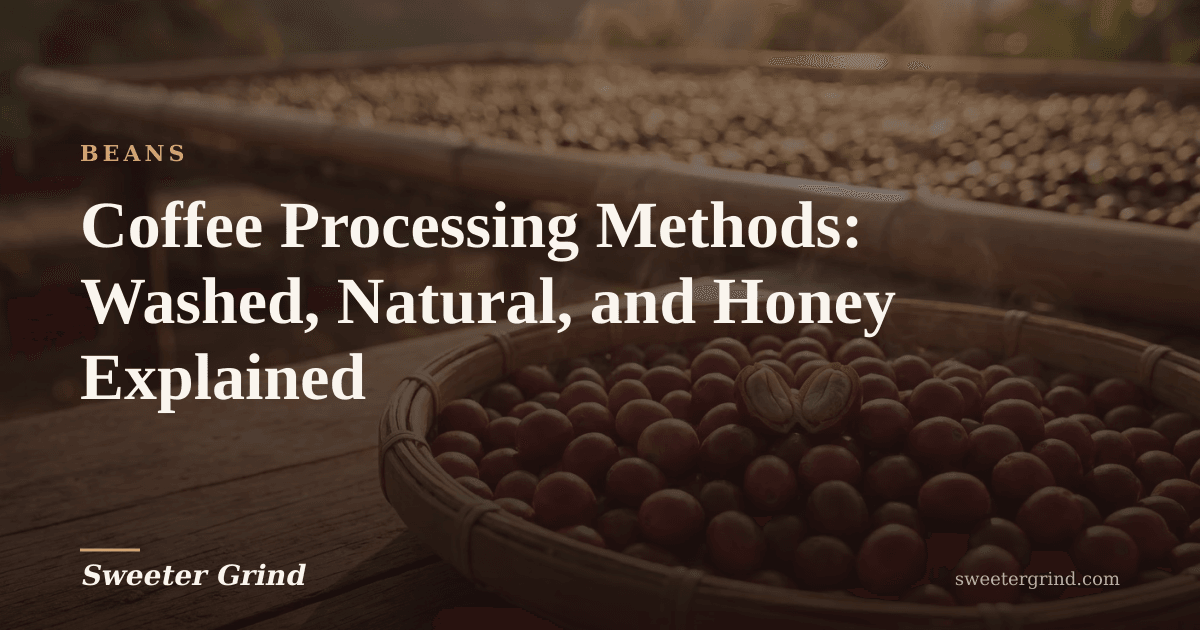 BEANS

Coffee Processing Methods: Washed, Natural, and Honey Explained

Sweeter Grind

sweetergrind.com